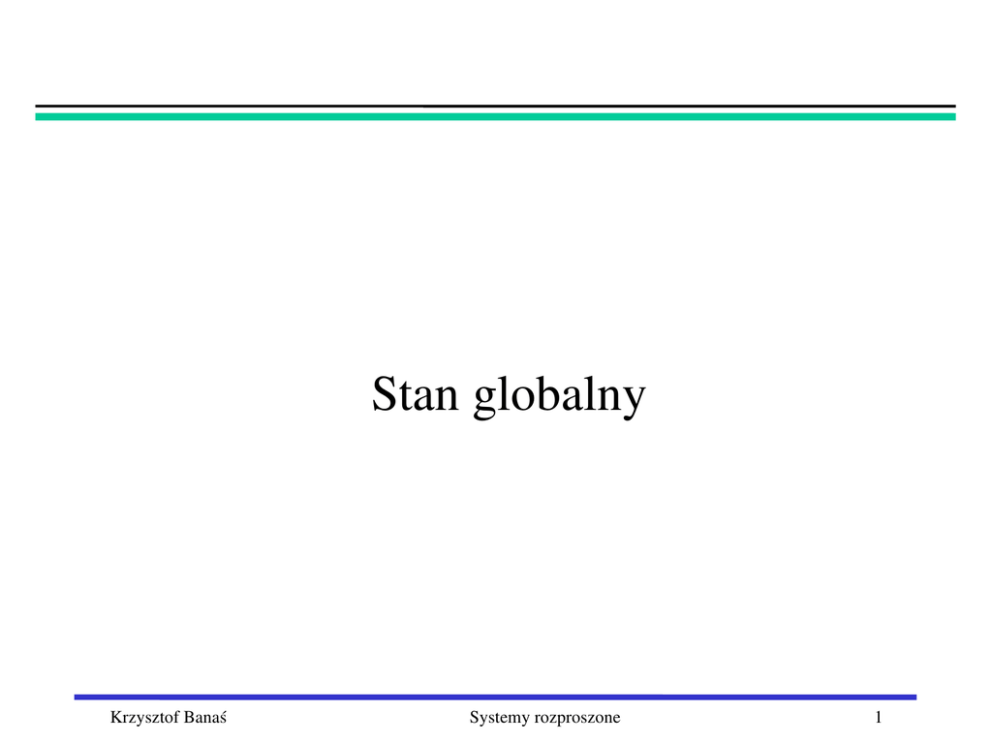 Stan globalny

Krzysztof Banaś

Systemy rozproszone

1